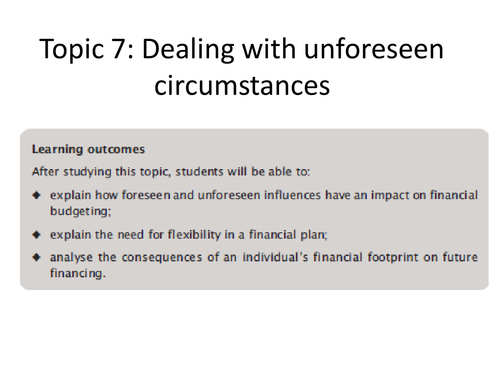 Topic 7: Dealing with unforeseen circumstances

Learning outcomes

After studying this topic, students will be able to:

◆ explain how foreseen and unforeseen influences have an impact on financial budgeting;

◆ explain the need for flexibility in a financial plan;

◆ analyse the consequences of an individual's financial footprint on future financing.